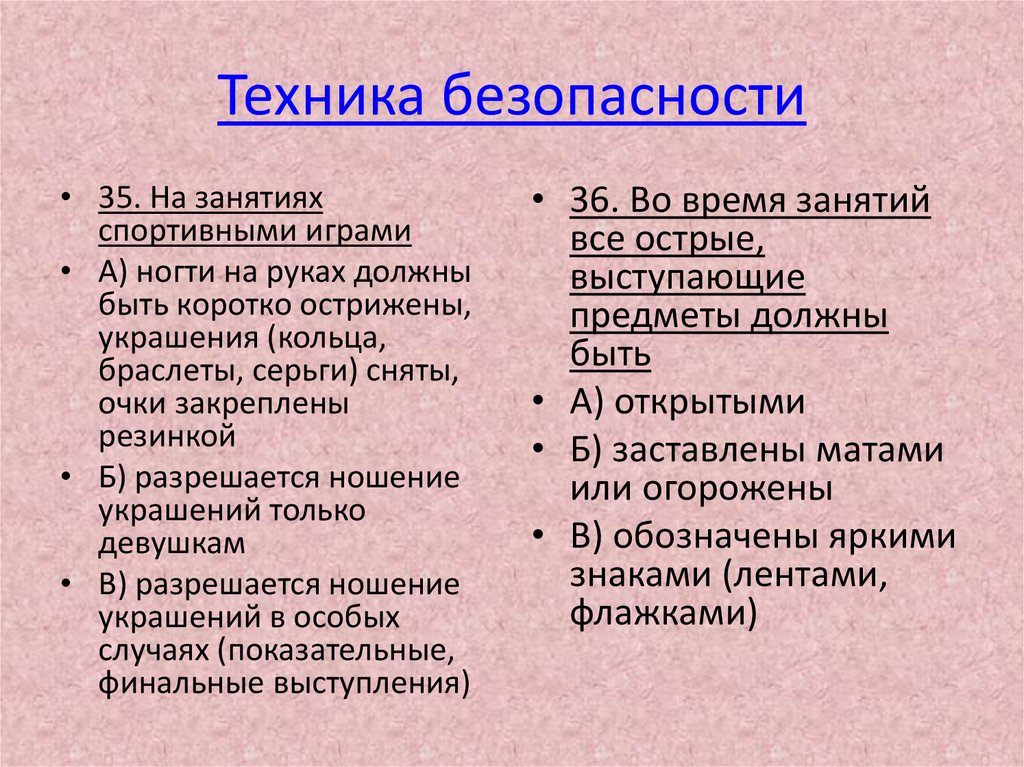 Техника безопасности

• 35. На занятиях спортивными играми
• А) ногти на руках должны быть коротко острижены, украшения (кольца, браслеты, серьги) сняты, очки закреплены резинкой
• Б) разрешается ношение украшений только девушкам
• В) разрешается ношение украшений в особых случаях (показательные, финальные выступления)

• 36. Во время занятий все острые, выступающие предметы должны быть
• А) открытыми
• Б) заставлены матами или огорожены
• В) обозначены яркими знаками (лентами, флажками)